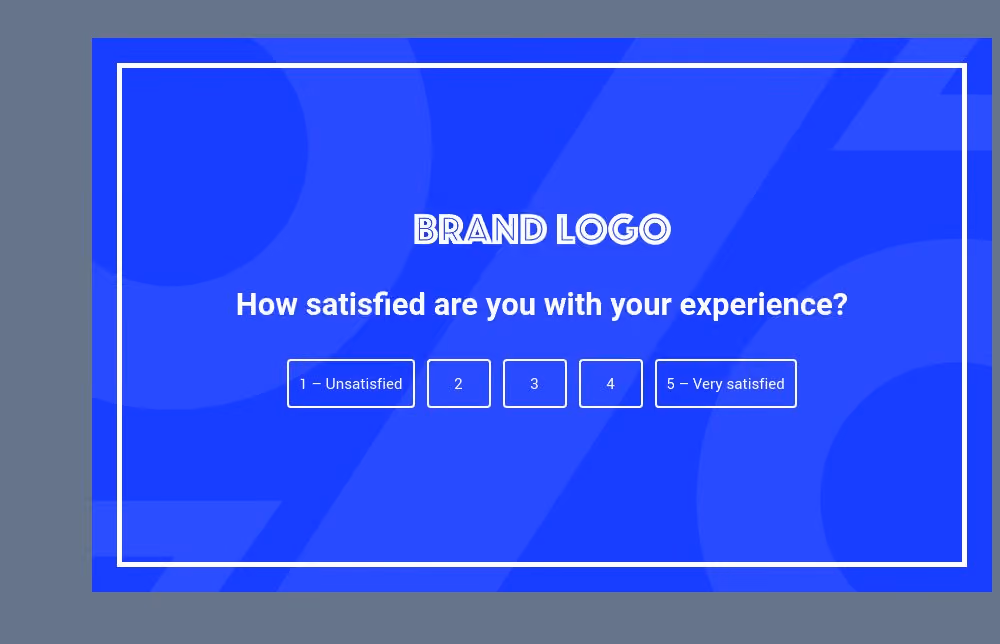 BRAND LOGO

How satisfied are you with your experience?

1 – Unsatisfied

2

3

4

5 – Very satisfied